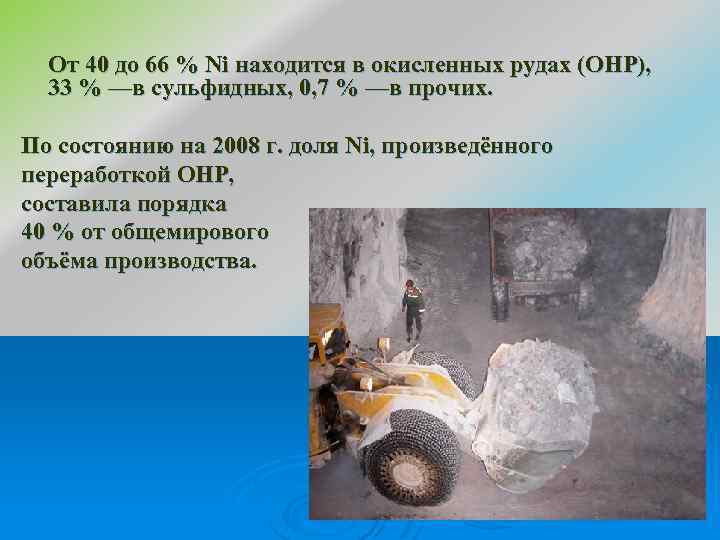 От 40 до 66 % Ni находится в окисленных рудах (ОНР), 33 % —в сульфидных, 0,7 % —в прочих.

По состоянию на 2008 г. доля Ni, произведённого переработкой ОНР, составила порядка 40 % от общемирового объёма производства.